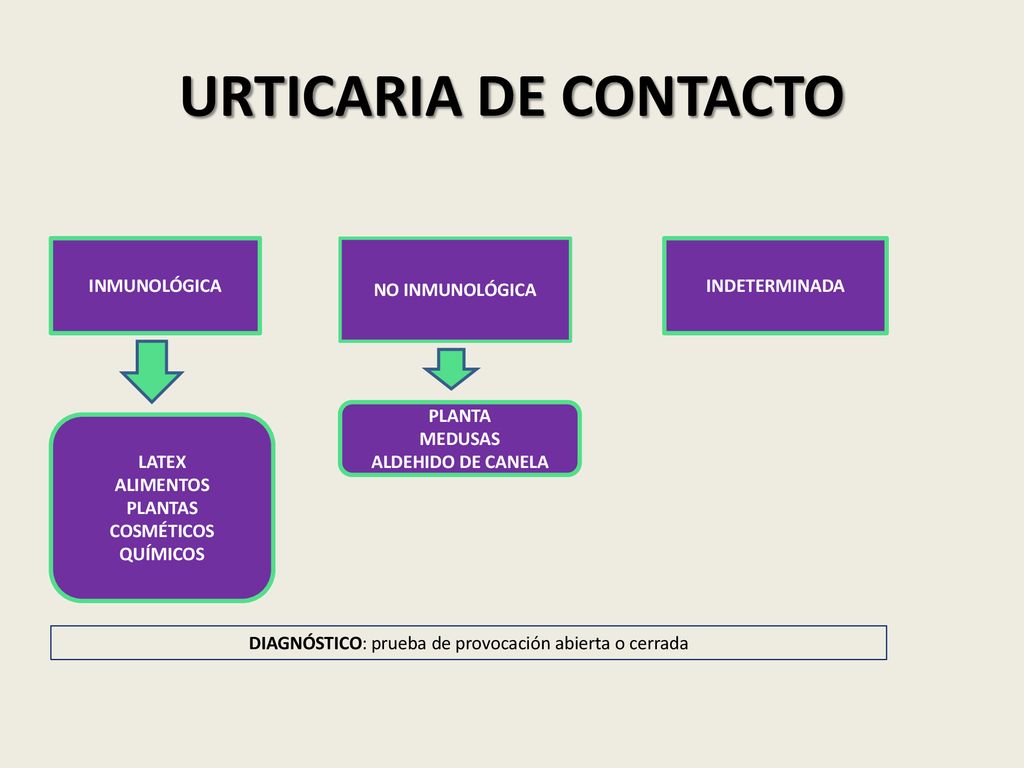 URTICARIA DE CONTACTO

INMUNOLÓGICA

NO INMUNOLÓGICA

INDETERMINADA

LATEX
ALIMENTOS
PLANTAS
COSMÉTICOS
QUÍMICOS

PLANTA
MEDUSAS
ALDEHIDO DE CANELA

DIAGNÓSTICO: prueba de provocación abierta o cerrada